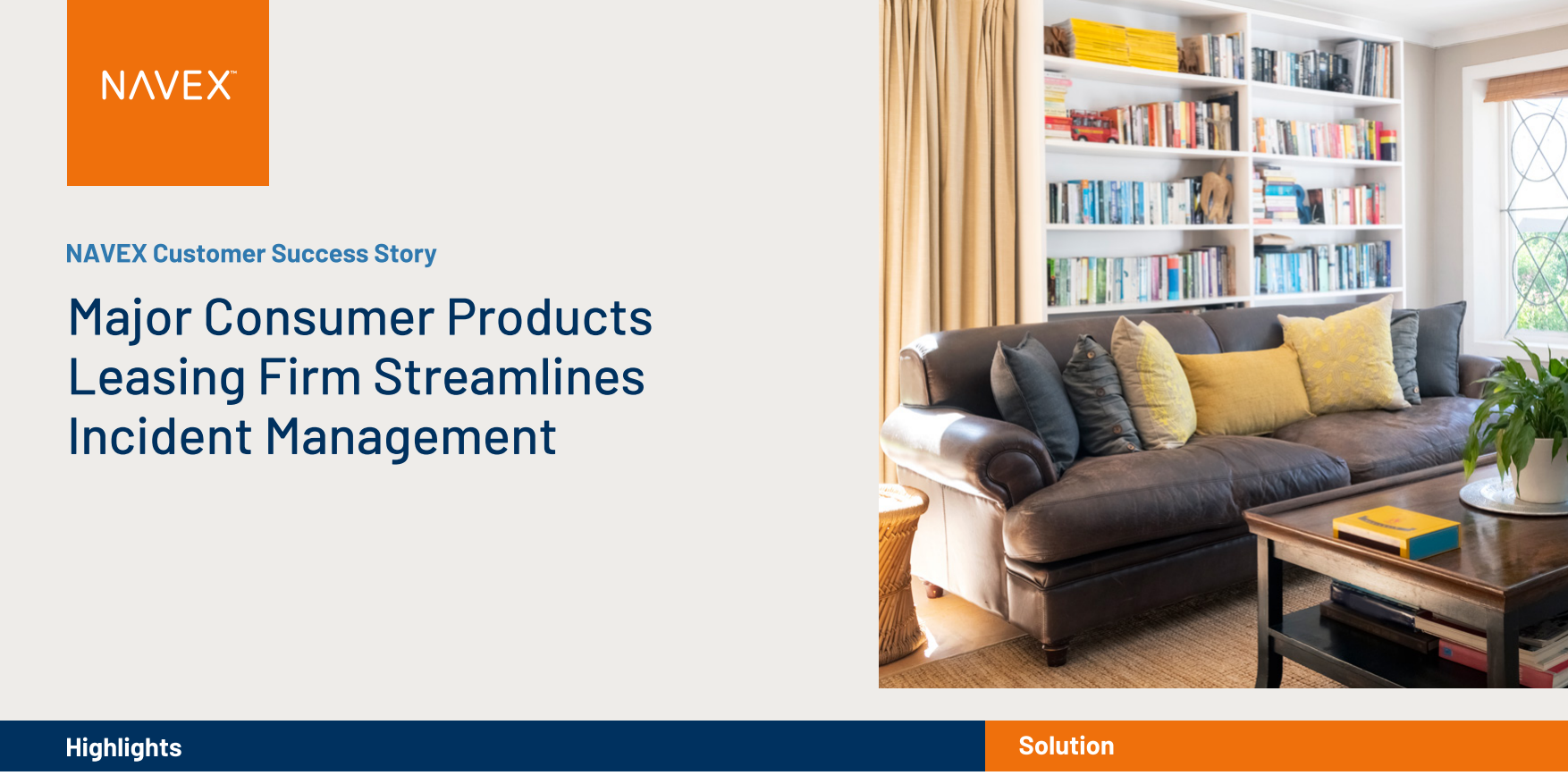 NAVEX™

NAVEX Customer Success Story

Major Consumer Products Leasing Firm Streamlines Incident Management

Highlights

Solution